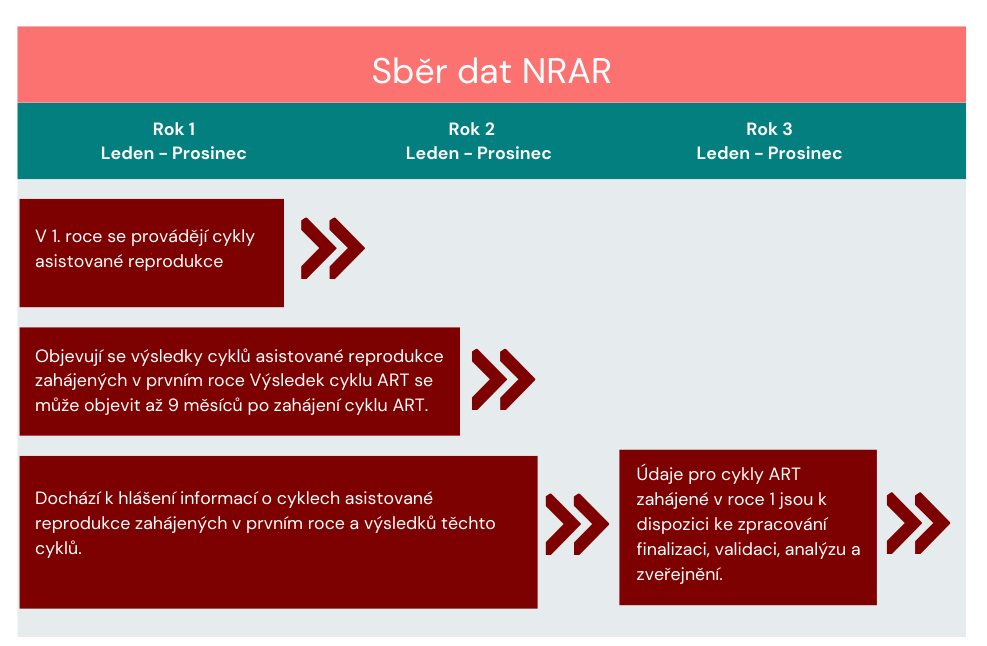 Sběr dat NRAR

Rok 1
Leden - Prosinec

Rok 2
Leden - Prosinec

Rok 3
Leden - Prosinec

V 1. roce se provádějí cykly asistované reprodukce

Objevují se výsledky cyklů asistované reprodukce zahájených v prvním roce Výsledek cyklu ART se může objevit až 9 měsíců po zahájení cyklu ART.

Dochází k hlášení informací o cyklech asistované reprodukce zahájených v prvním roce a výsledků těchto cyklů.

Údaje pro cykly ART zahájené v roce 1 jsou k dispozici ke zpracování finalizaci, validaci, analýzu a zveřejnění.